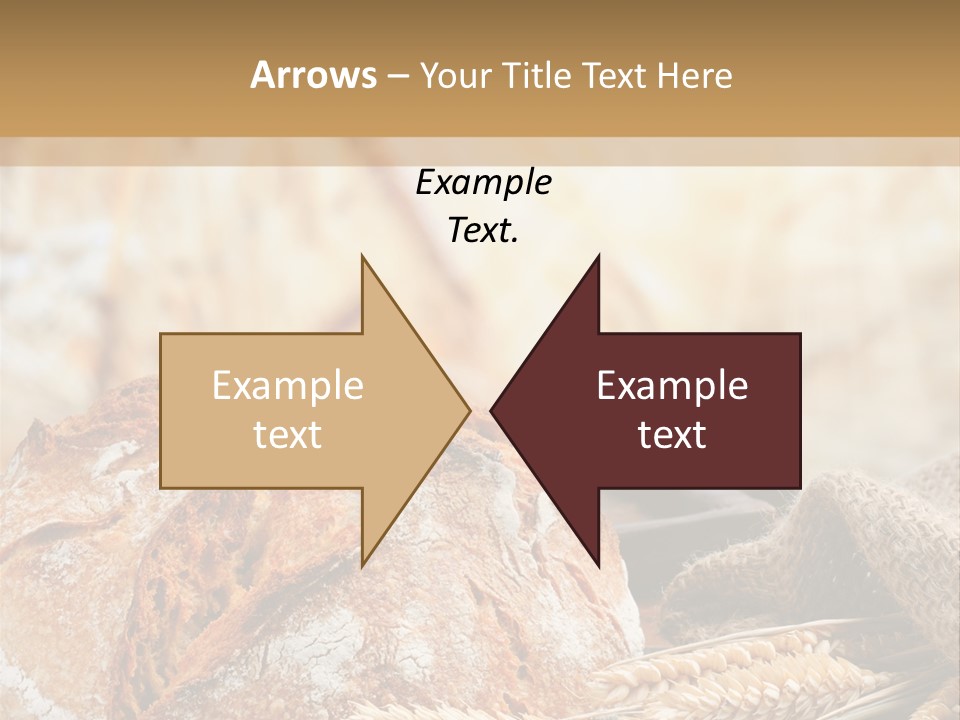 Arrows – Your Title Text Here

Example Text.

Example text

Example text